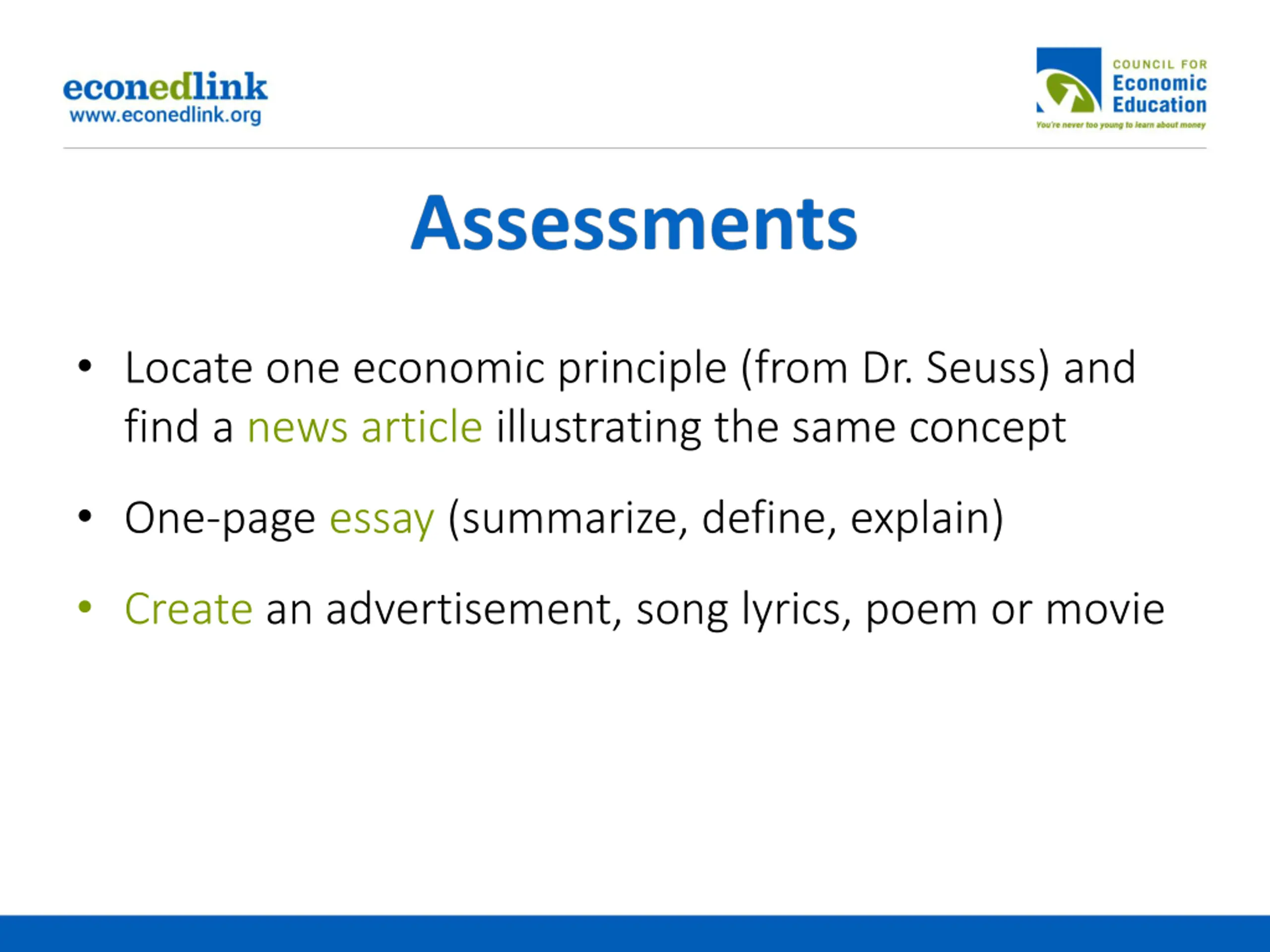 econedlink
www.econedlink.org

COUNCIL FOR
Economic
Education
You're never too young to learn about money

Assessments

• Locate one economic principle (from Dr. Seuss) and find a news article illustrating the same concept

• One-page essay (summarize, define, explain)

• Create an advertisement, song lyrics, poem or movie